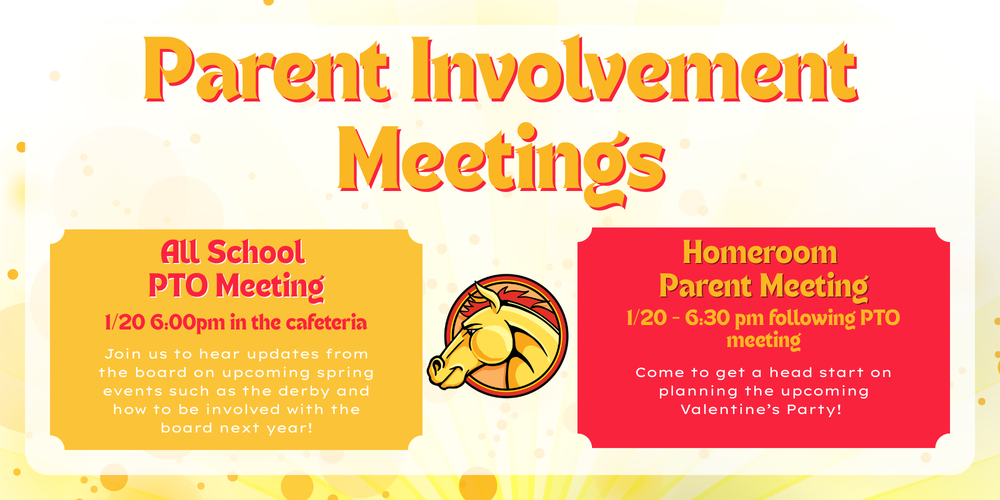 Parent Involvement Meetings

All School PTO Meeting

1/20 6:00pm in the cafeteria

Join us to hear updates from the board on upcoming spring events such as the derby and how to be involved with the board next year!

Homeroom Parent Meeting

1/20 - 6:30 pm following PTO meeting

Come to get a head start on planning the upcoming Valentine's Party!